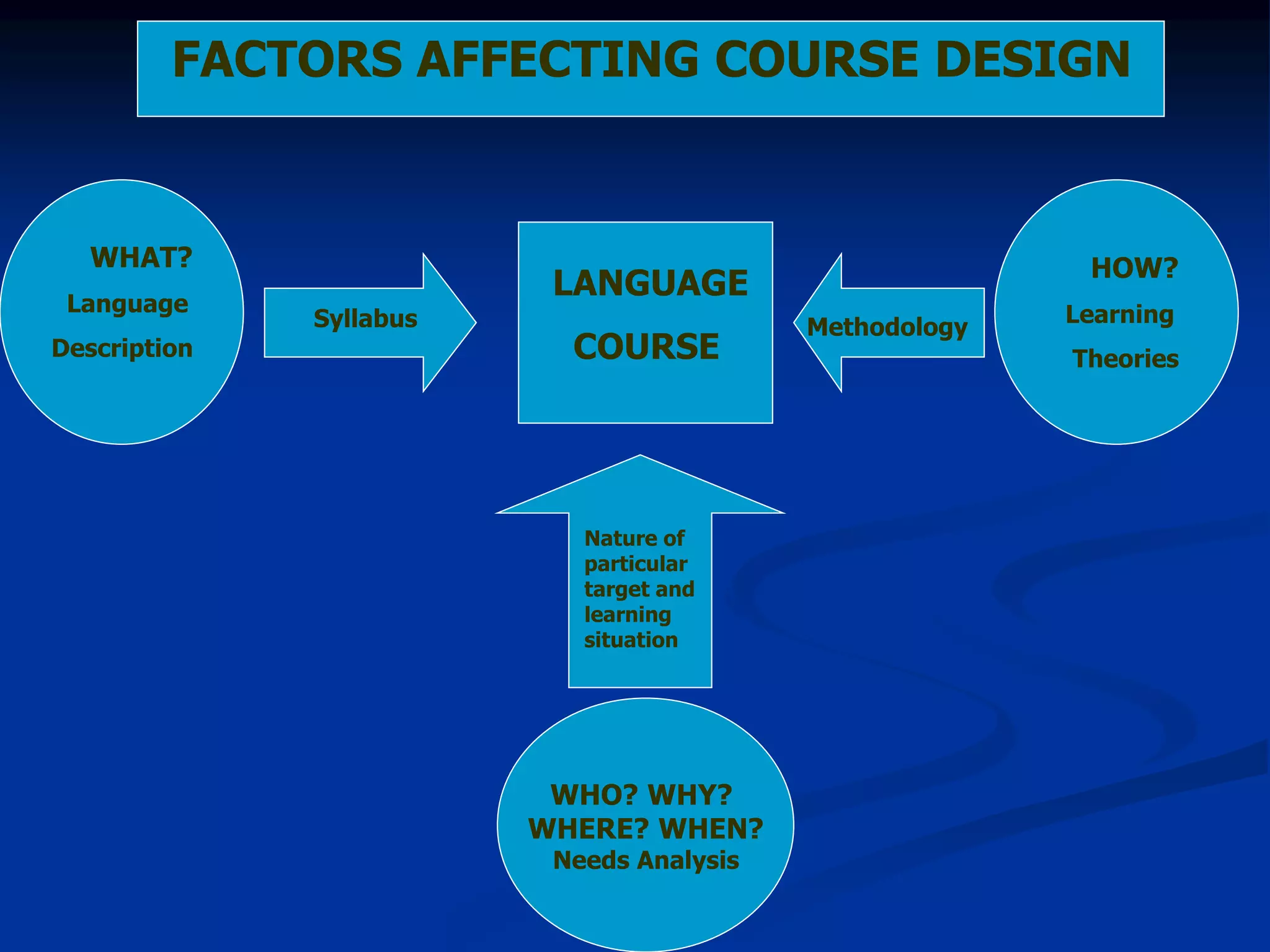 FACTORS AFFECTING COURSE DESIGN

WHAT?
Language
Description

Syllabus

LANGUAGE
COURSE

Methodology

HOW?
Learning
Theories

Nature of particular target and learning situation

WHO? WHY?
WHERE? WHEN?
Needs Analysis